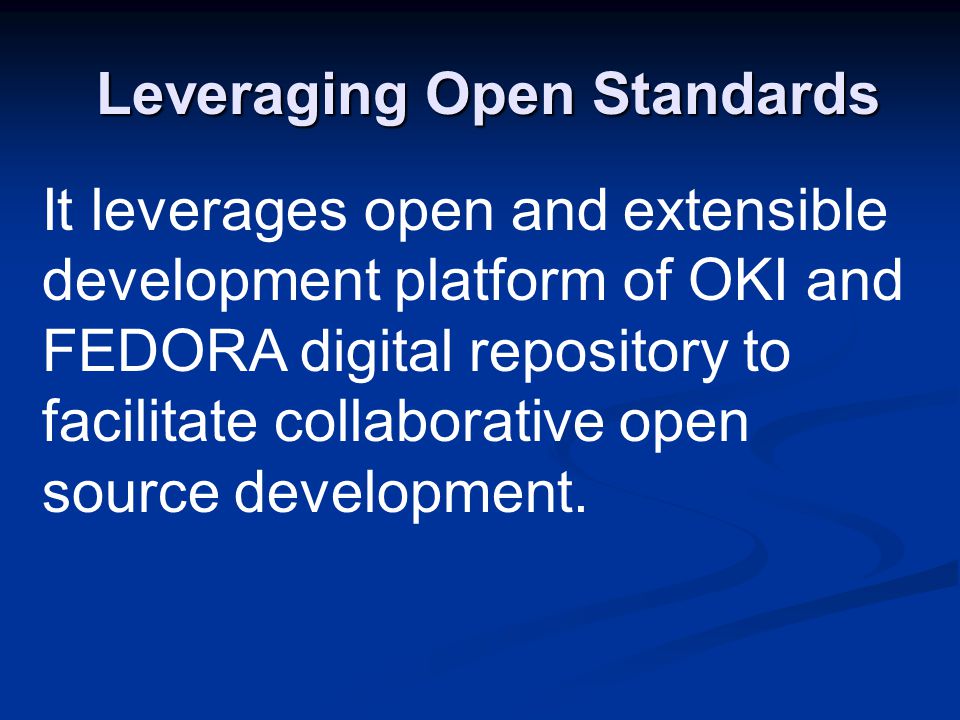 Leveraging Open Standards

It leverages open and extensible development platform of OKI and FEDORA digital repository to facilitate collaborative open source development.